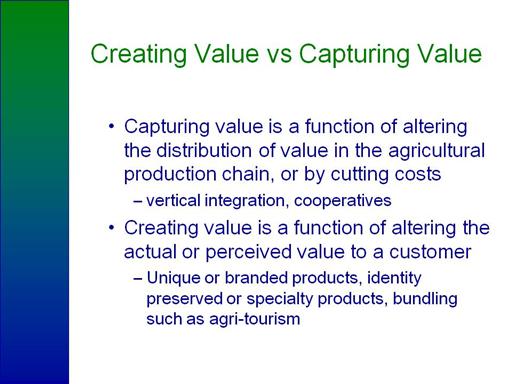 Creating Value vs Capturing Value

• Capturing value is a function of altering the distribution of value in the agricultural production chain, or by cutting costs

– vertical integration, cooperatives

• Creating value is a function of altering the actual or perceived value to a customer

– Unique or branded products, identity preserved or specialty products, bundling such as agri-tourism